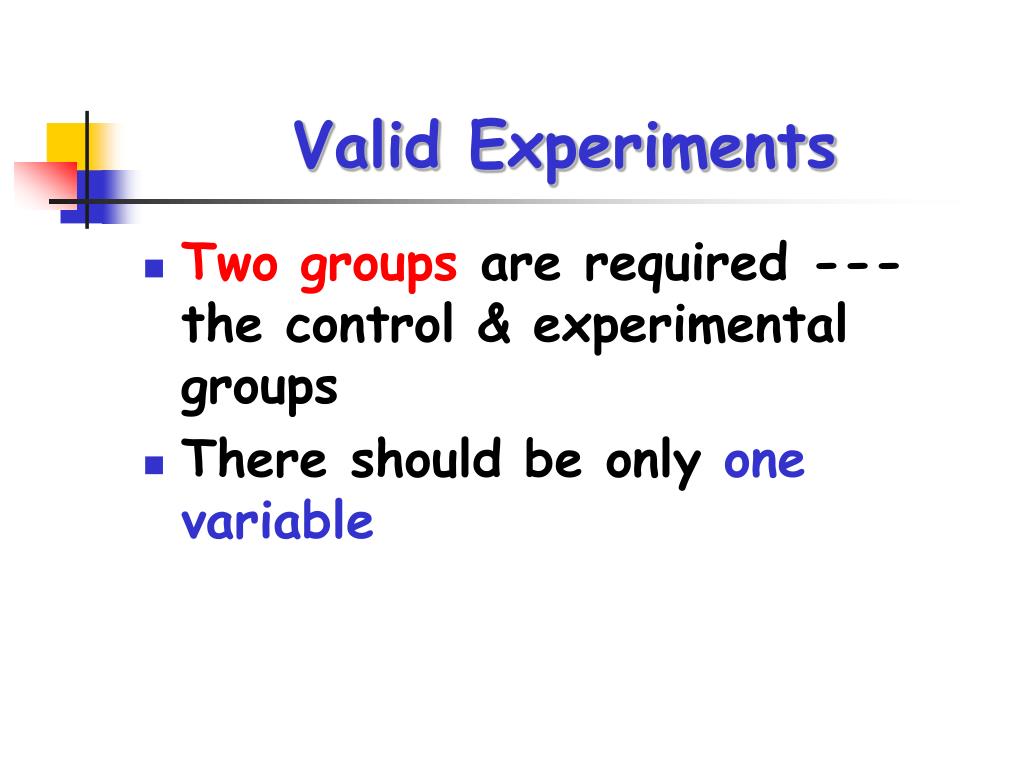 Valid Experiments

- Two groups are required --- the control & experimental groups
- There should be only one variable